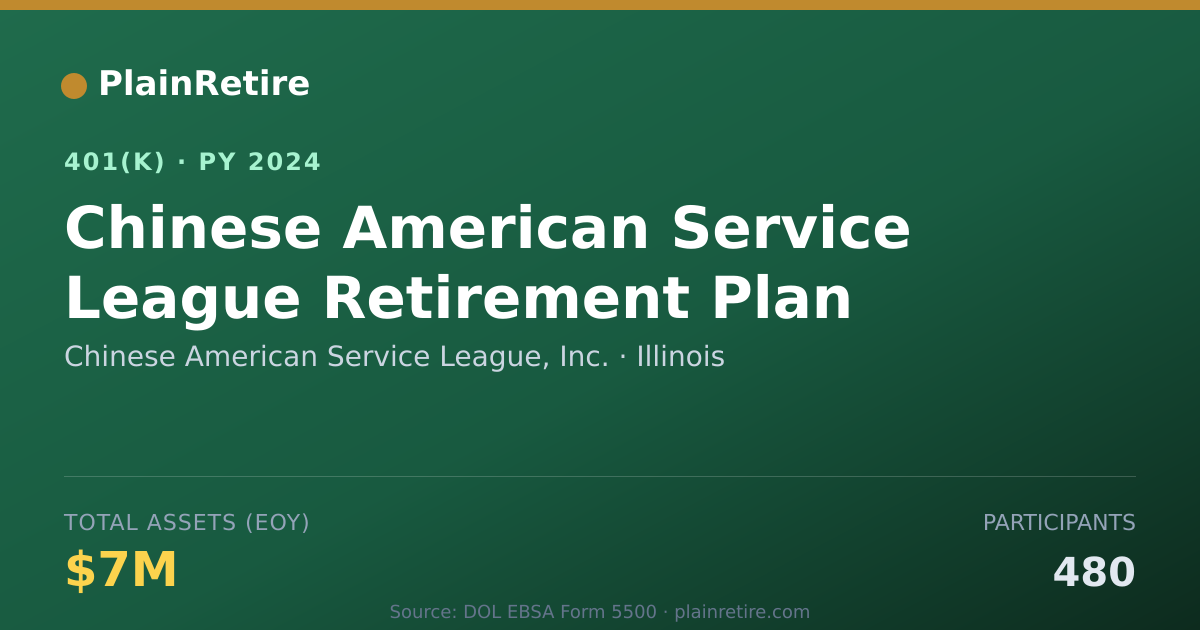 PlainRetire

401(K) · PY 2024

Chinese American Service League Retirement Plan

Chinese American Service League, Inc. · Illinois

TOTAL ASSETS (EOY)

$7M

PARTICIPANTS

480

Source: DOL EBSA Form 5500 · plainretire.com